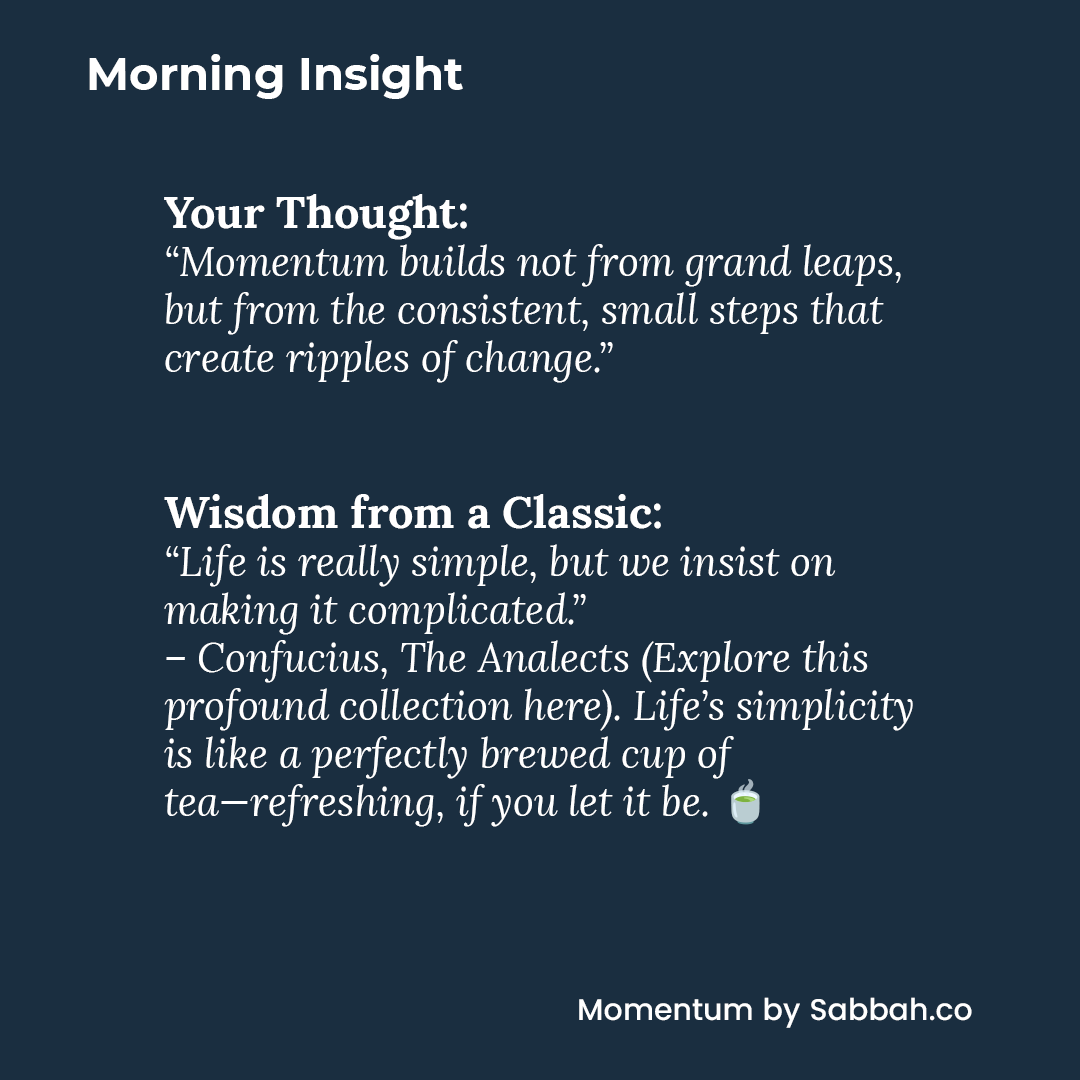 Morning Insight

Your Thought:
“Momentum builds not from grand leaps, but from the consistent, small steps that create ripples of change.”

Wisdom from a Classic:
“Life is really simple, but we insist on making it complicated.”
– Confucius, The Analects (Explore this profound collection here). Life’s simplicity is like a perfectly brewed cup of tea—refreshing, if you let it be. 🍵

Momentum by Sabbah.co